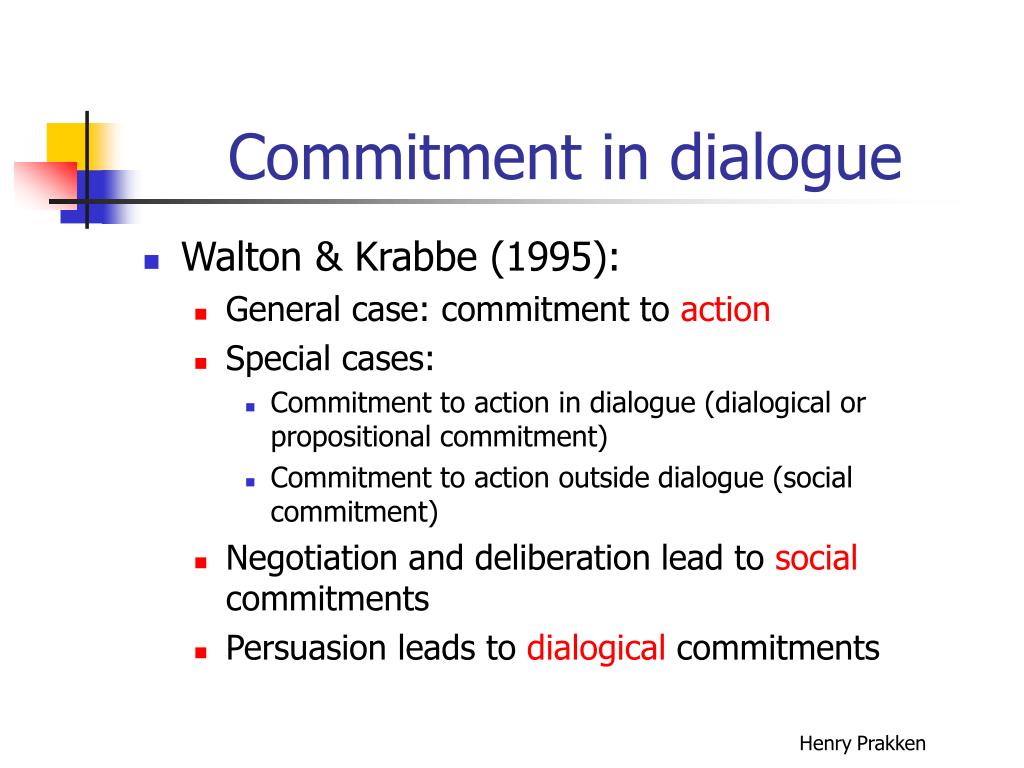 Commitment in dialogue

Walton & Krabbe (1995):

General case: commitment to action

Special cases:

Commitment to action in dialogue (dialogical or propositional commitment)

Commitment to action outside dialogue (social commitment)

Negotiation and deliberation lead to social commitments

Persuasion leads to dialogical commitments

Henry Prakken